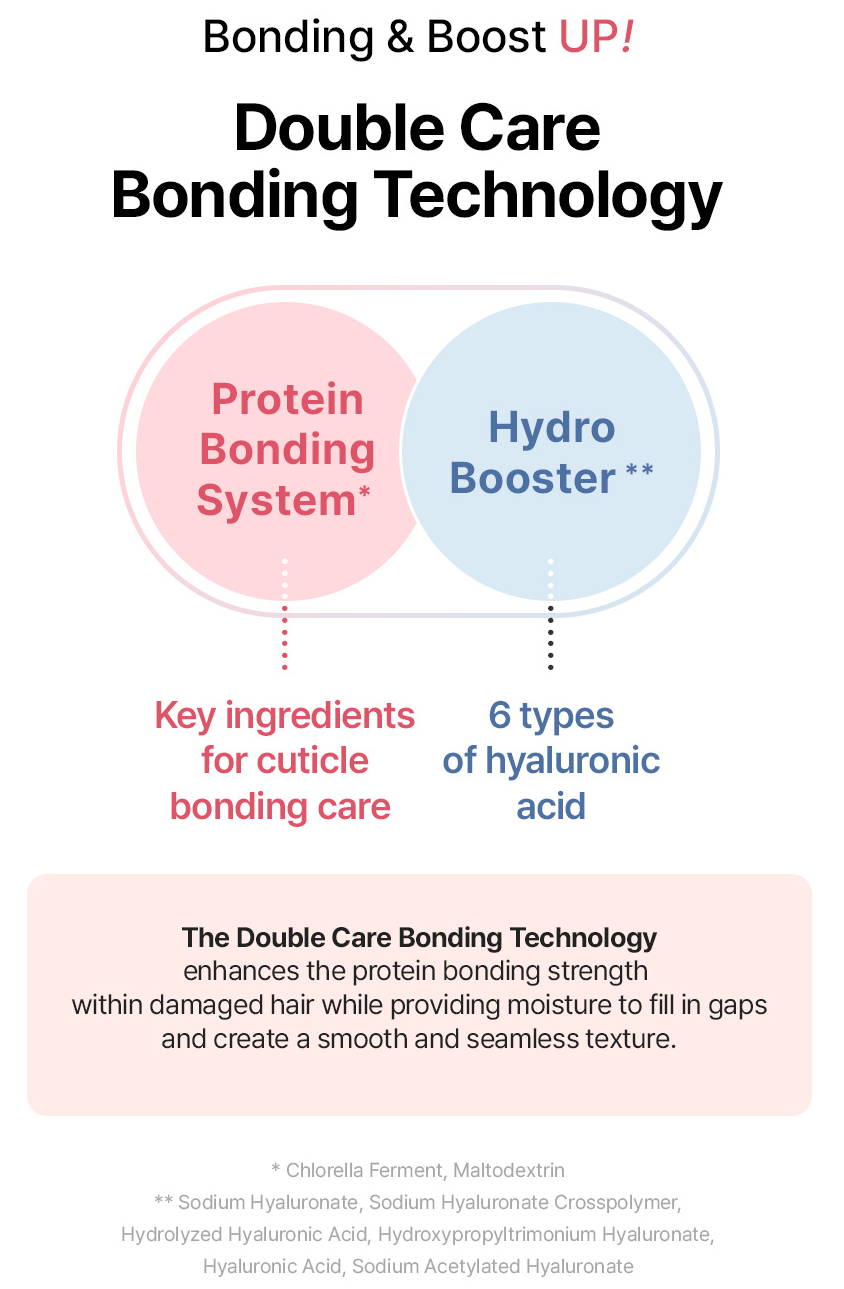 Bonding & Boost UP!

Double Care Bonding Technology

Protein Bonding System*

Hydro Booster **

Key ingredients for cuticle bonding care

6 types of hyaluronic acid

The Double Care Bonding Technology enhances the protein bonding strength within damaged hair while providing moisture to fill in gaps and create a smooth and seamless texture.

* Chlorella Ferment, Maltodextrin
** Sodium Hyaluronate, Sodium Hyaluronate Crosspolymer, Hydrolyzed Hyaluronic Acid, Hydroxypropyltrimonium Hyaluronate, Hyaluronic Acid, Sodium Acetylated Hyaluronate